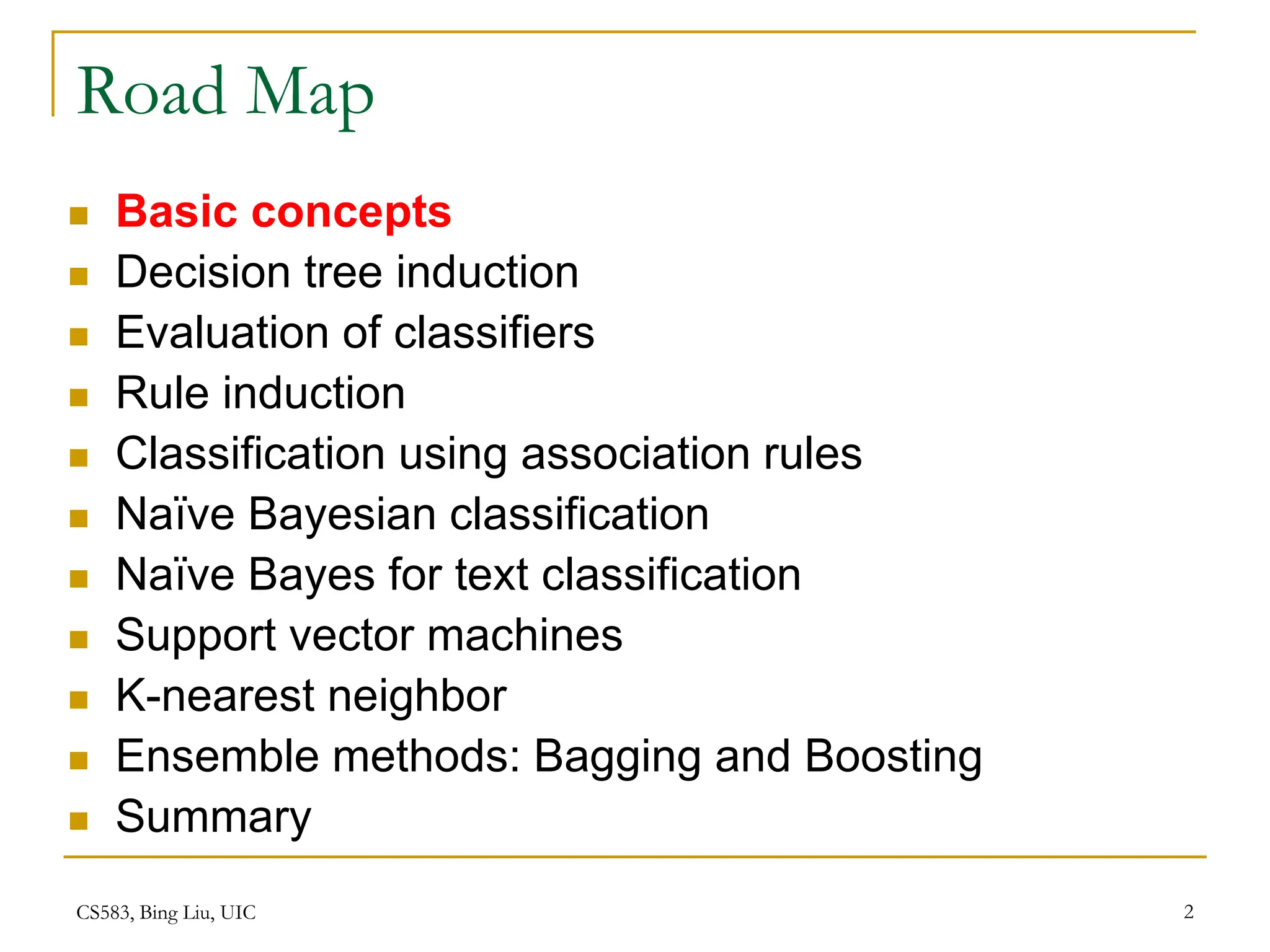 Road Map

- Basic concepts
- Decision tree induction
- Evaluation of classifiers
- Rule induction
- Classification using association rules
- Naïve Bayesian classification
- Naïve Bayes for text classification
- Support vector machines
- K-nearest neighbor
- Ensemble methods: Bagging and Boosting
- Summary

CS583, Bing Liu, UIC

2